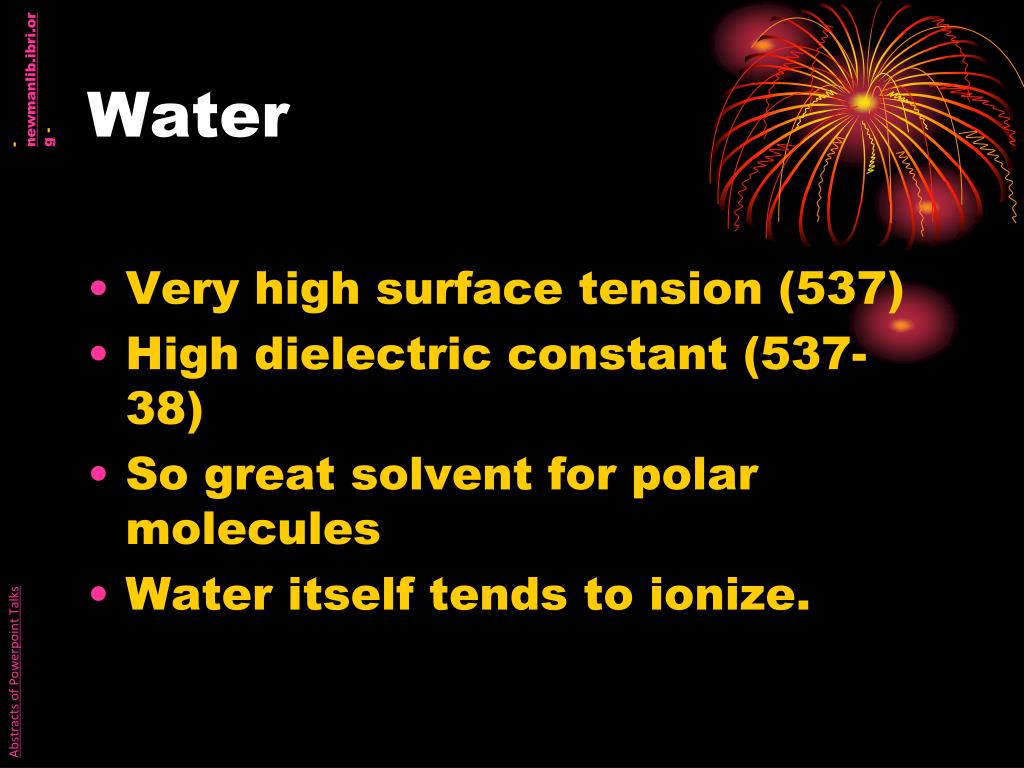 - newmanlib.ibri.org -

Water

• Very high surface tension (537)
• High dielectric constant (537-38)
• So great solvent for polar molecules
• Water itself tends to ionize.

Abstracts of Powerpoint Talks